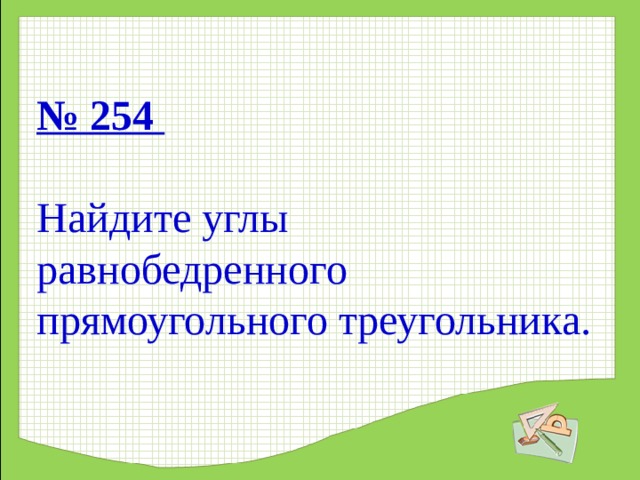 № 254

Найдите углы равнобедренного прямоугольного треугольника.